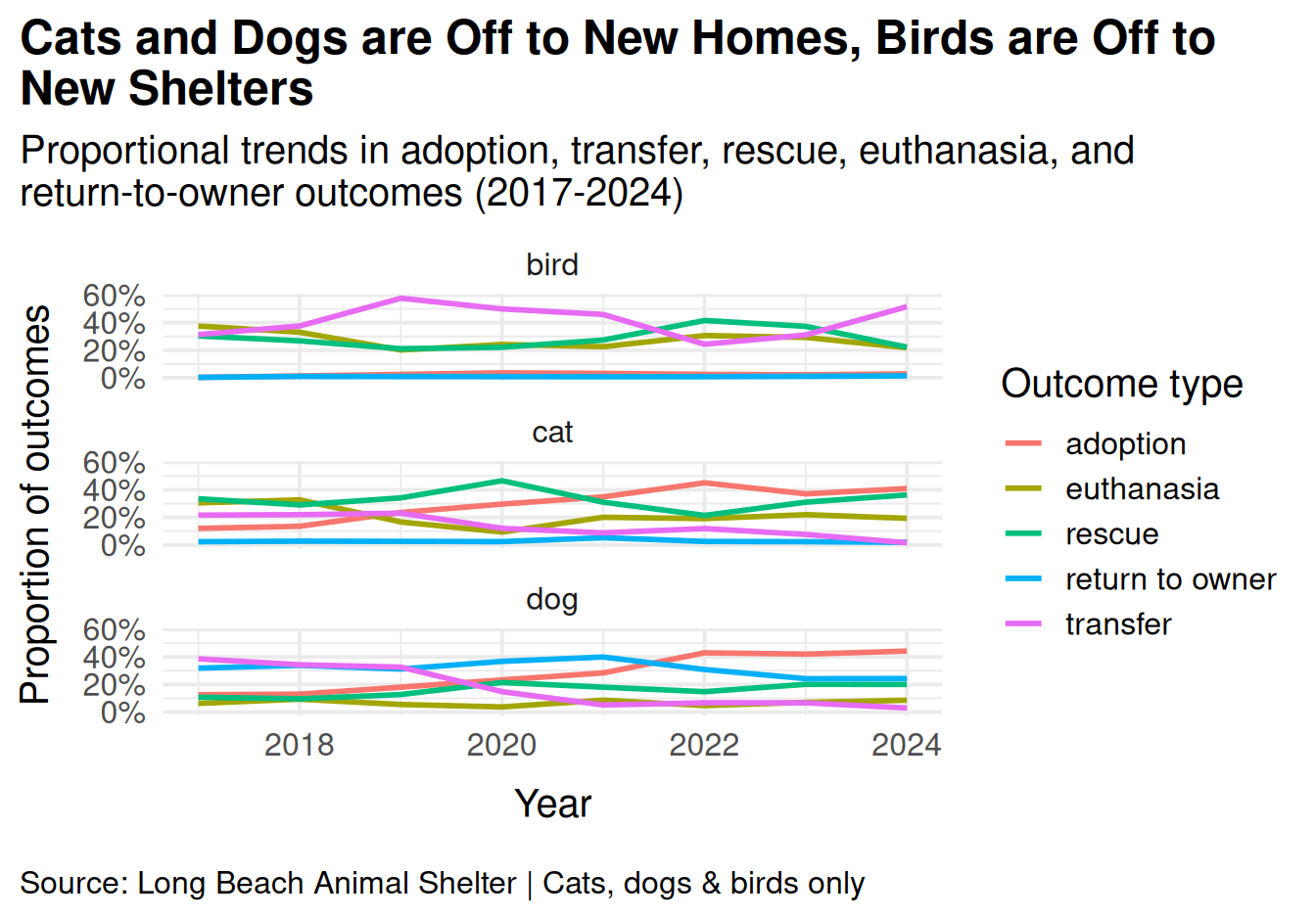 Cats and Dogs are Off to New Homes, Birds are Off to New Shelters

Proportional trends in adoption, transfer, rescue, euthanasia, and return-to-owner outcomes (2017-2024)

Proportion of outcomes

bird
60%
40%
20%
0%

cat
60%
40%
20%
0%

dog
60%
40%
20%
0%

2018 2020 2022 2024

Year

Outcome type
adoption
euthanasia
rescue
return to owner
transfer

Source: Long Beach Animal Shelter | Cats, dogs & birds only